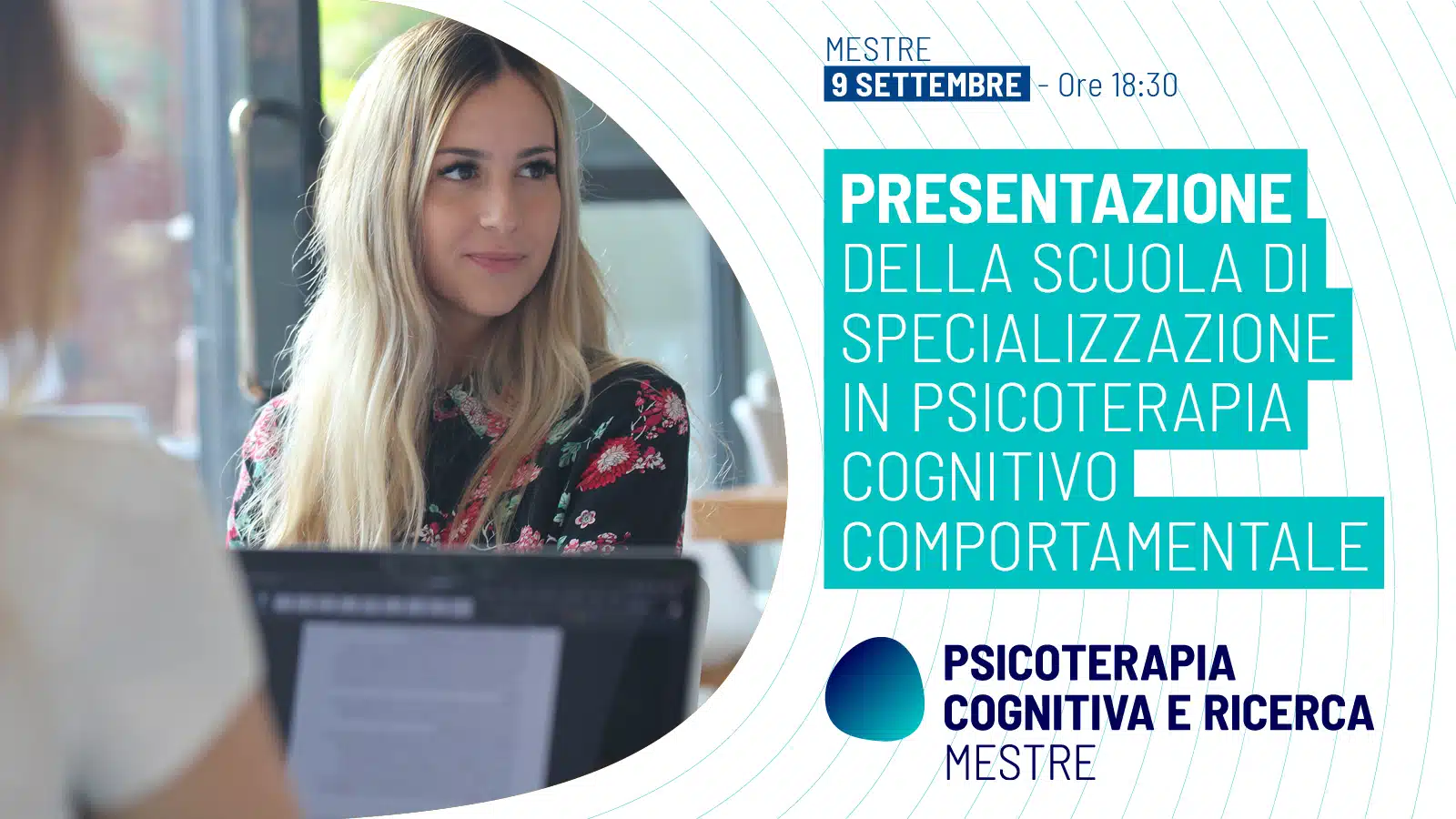 MESTRE
9 SETTEMBRE - Ore 18:30

PRESENTAZIONE
DELLA SCUOLA DI SPECIALIZZAZIONE IN PSICOTERAPIA COGNITIVO COMPORTAMENTALE

PSICOTERAPIA
COGNITIVA E RICERCA
MESTRE